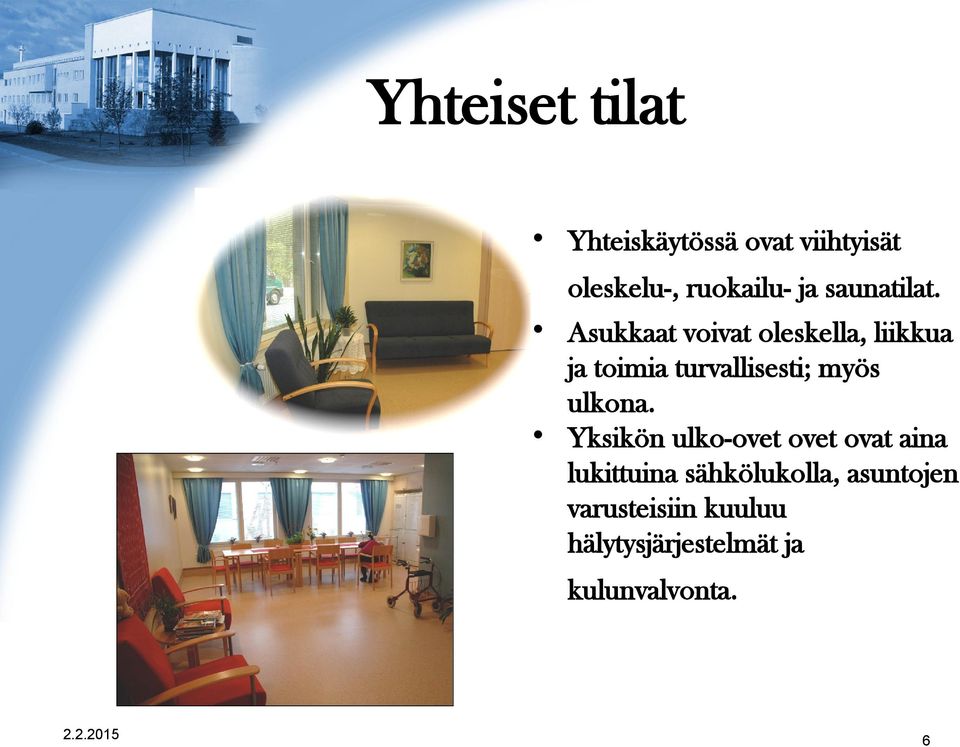 Yhteiset tilat

• Yhteiskäytössä ovat viihtyisät oleskelu-, ruokailu- ja saunatilat.
• Asukkaat voivat oleskella, liikkua ja toimia turvallisesti; myös ulkona.
• Yksikön ulko-ovet ovet ovat aina lukittuina sähkölukolla, asuntojen varusteisiin kuuluu hälytysjärjestelmät ja kulunvalvonta.

2.2.2015

6